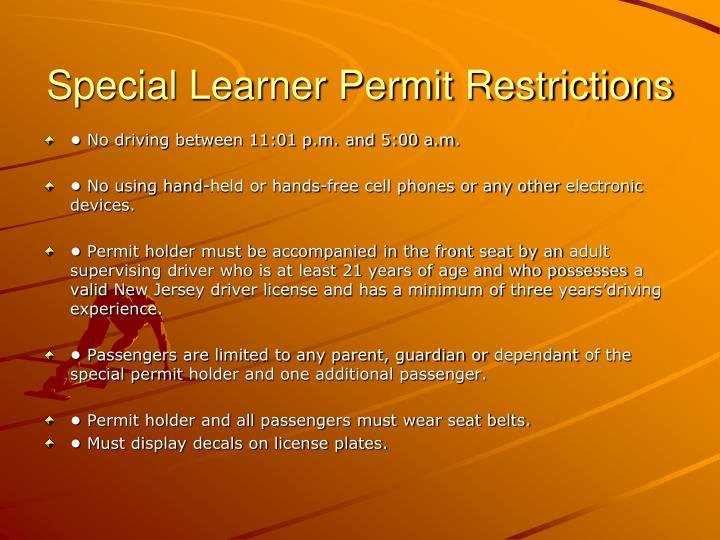 Special Learner Permit Restrictions

• No driving between 11:01 p.m. and 5:00 a.m.

• No using hand-held or hands-free cell phones or any other electronic devices.

• Permit holder must be accompanied in the front seat by an adult supervising driver who is at least 21 years of age and who possesses a valid New Jersey driver license and has a minimum of three years’driving experience.

• Passengers are limited to any parent, guardian or dependant of the special permit holder and one additional passenger.

• Permit holder and all passengers must wear seat belts.

• Must display decals on license plates.